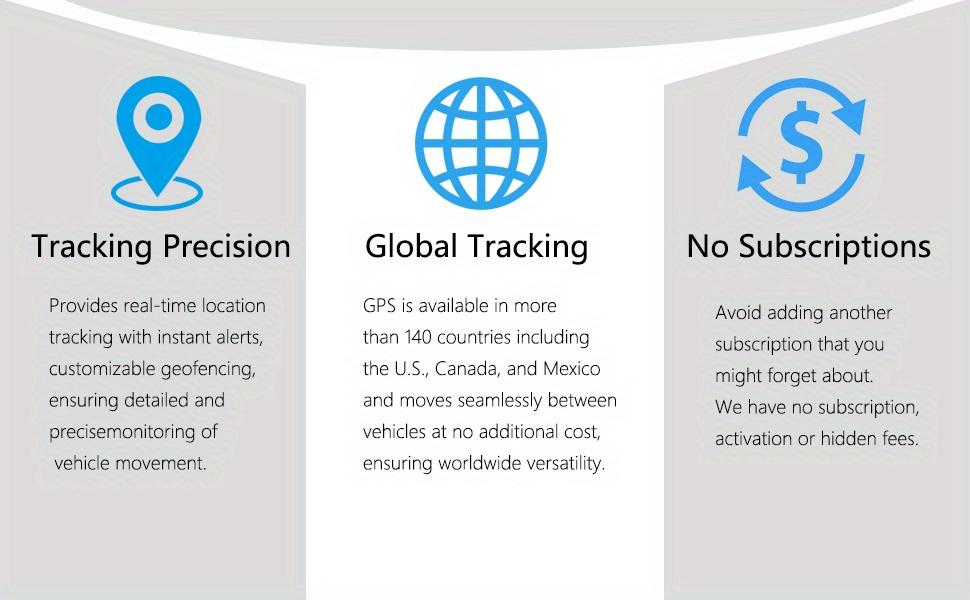 Tracking Precision

Provides real-time location tracking with instant alerts, customizable geofencing, ensuring detailed and precisemonitoring of vehicle movement.

Global Tracking

GPS is available in more than 140 countries including the U.S., Canada, and Mexico and moves seamlessly between vehicles at no additional cost, ensuring worldwide versatility.

No Subscriptions

Avoid adding another subscription that you might forget about.
We have no subscription, activation or hidden fees.